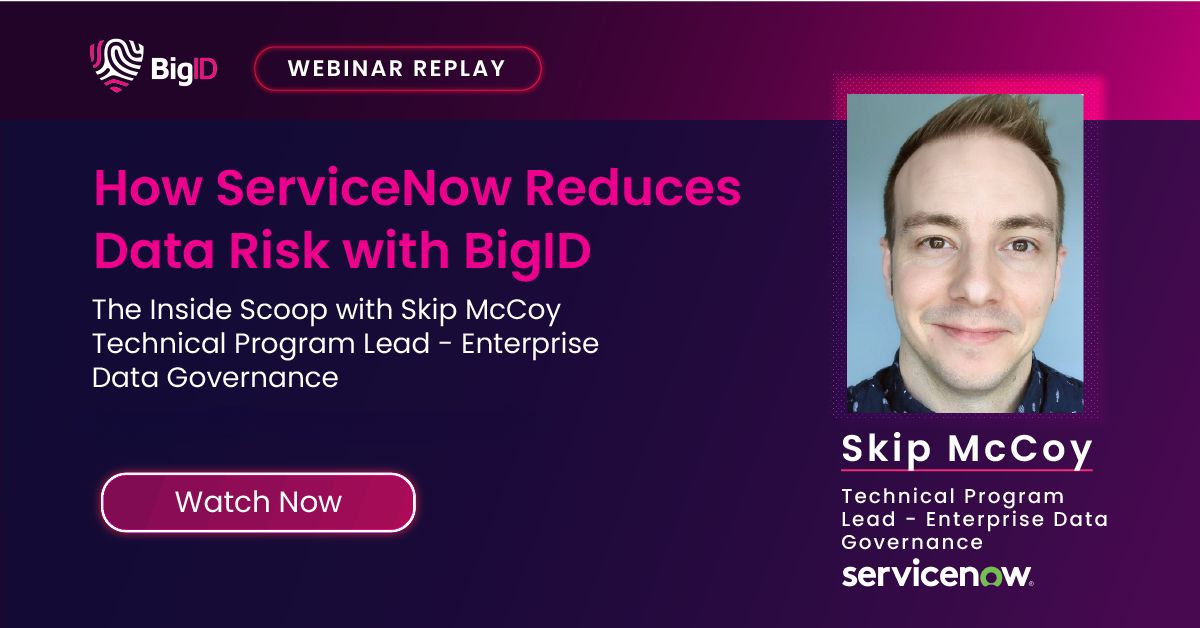 BigID

WEBINAR REPLAY

How ServiceNow Reduces Data Risk with BigID

The Inside Scoop with Skip McCoy Technical Program Lead - Enterprise Data Governance

Watch Now

Skip McCoy

Technical Program Lead - Enterprise Data Governance

servicenow.